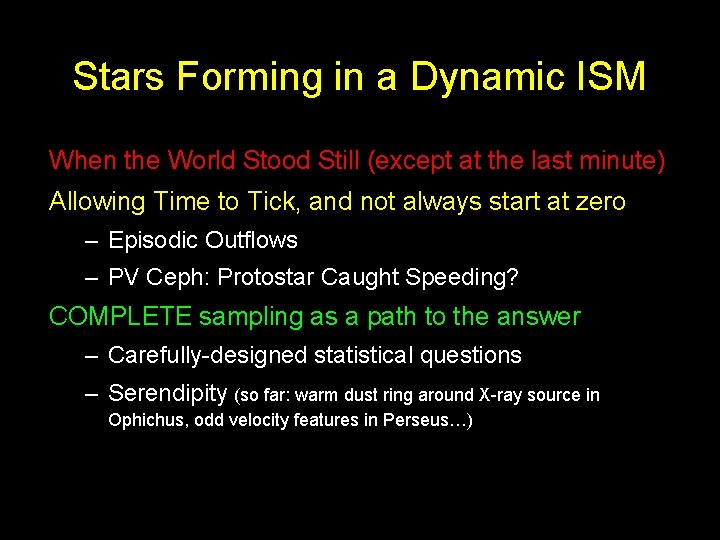 Stars Forming in a Dynamic ISM

When the World Stood Still (except at the last minute)

Allowing Time to Tick, and not always start at zero

– Episodic Outflows

– PV Ceph: Protostar Caught Speeding?

COMPLETE sampling as a path to the answer

– Carefully-designed statistical questions

– Serendipity (so far: warm dust ring around X-ray source in Ophichus, odd velocity features in Perseus…)